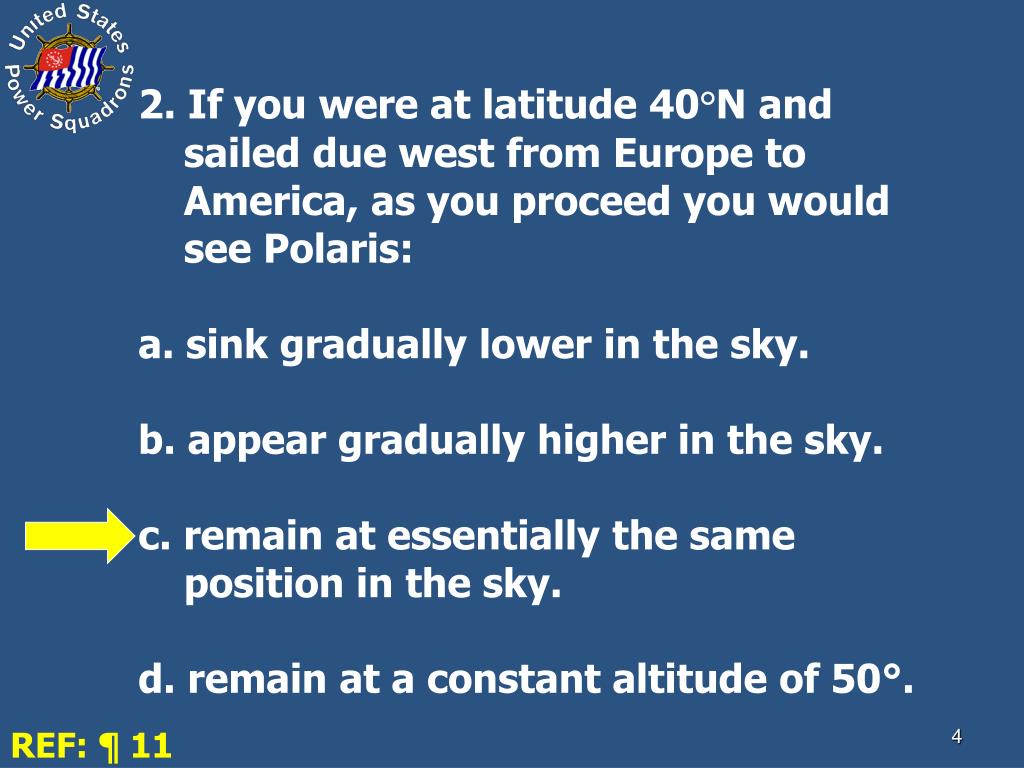 United States Power Squadrons

2. If you were at latitude 40°N and sailed due west from Europe to America, as you proceed you would see Polaris:

a. sink gradually lower in the sky.

b. appear gradually higher in the sky.

c. remain at essentially the same position in the sky.

d. remain at a constant altitude of 50°.

REF: ¶ 11

4